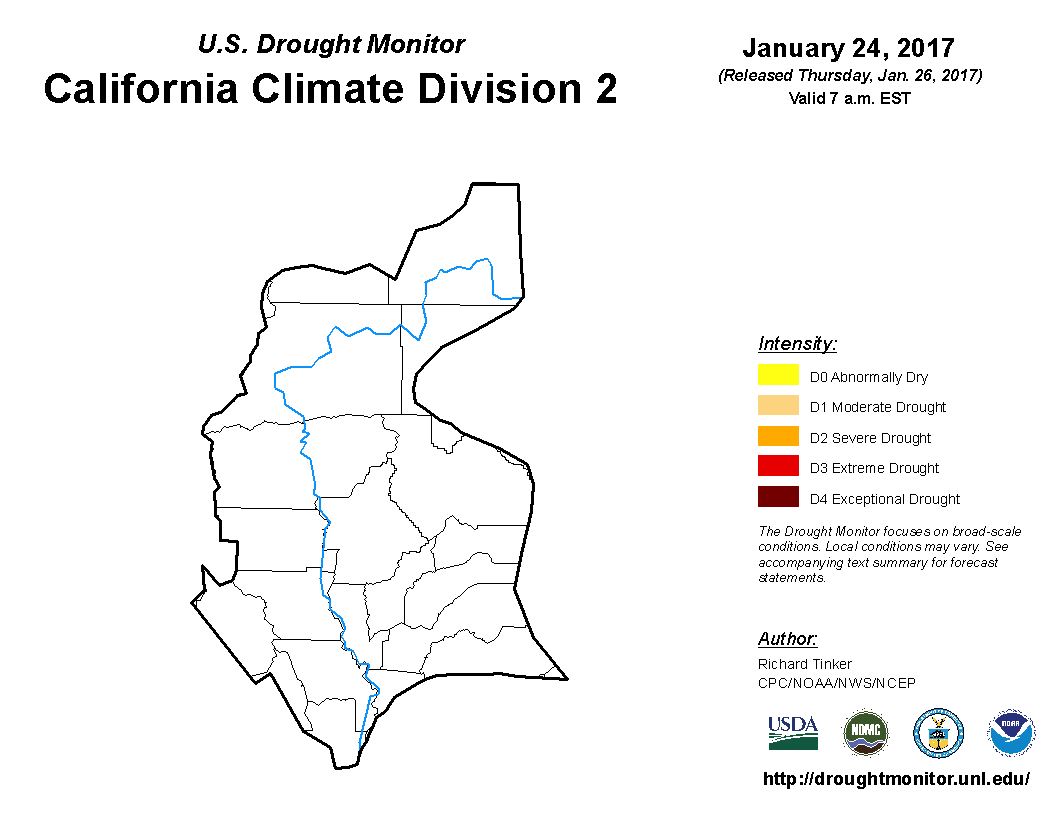 U.S. Drought Monitor
California Climate Division 2

January 24, 2017
(Released Thursday, Jan. 26, 2017)
Valid 7 a.m. EST

Intensity:
D0 Abnormally Dry
D1 Moderate Drought
D2 Severe Drought
D3 Extreme Drought
D4 Exceptional Drought

The Drought Monitor focuses on broad-scale conditions. Local conditions may vary. See accompanying text summary for forecast statements.

Author:
Richard Tinker
CPC/NOAA/NWS/NCEP

USDA
NDMC
NOAA

http://droughtmonitor.unl.edu/